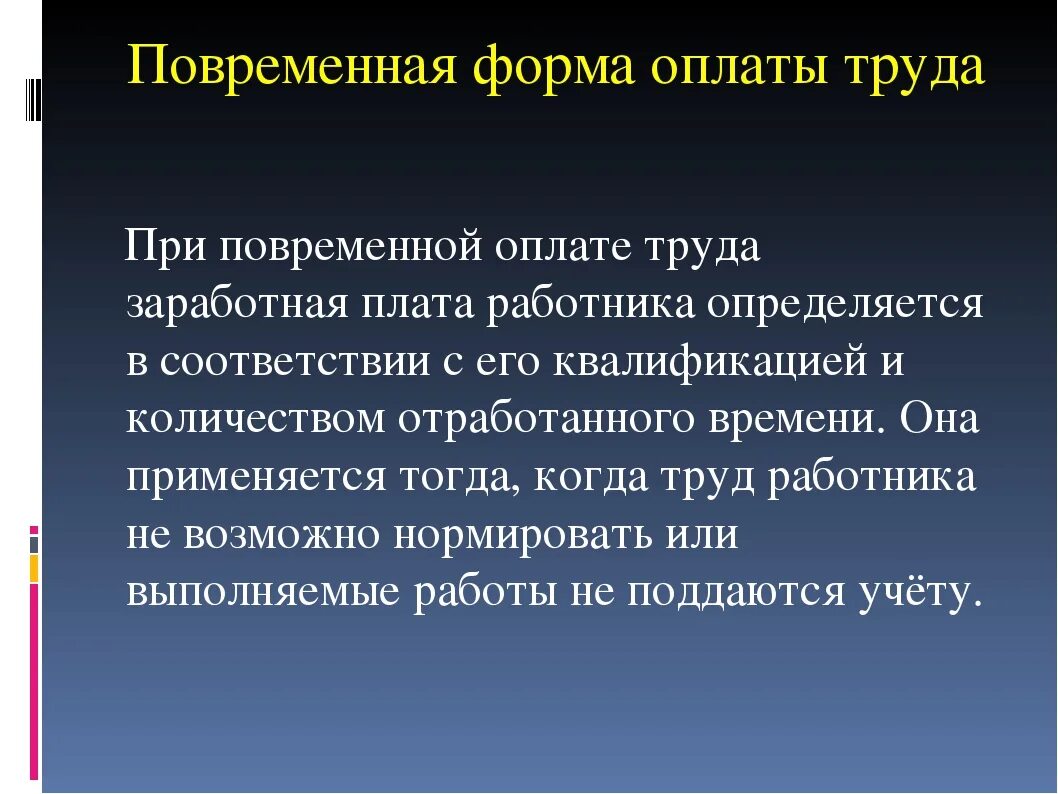 Повременная форма оплаты труда

При повременной оплате труда заработная плата работника определяется в соответствии с его квалификацией и количеством отработанного времени. Она применяется тогда, когда труд работника не возможно нормировать или выполняемые работы не поддаются учёту.